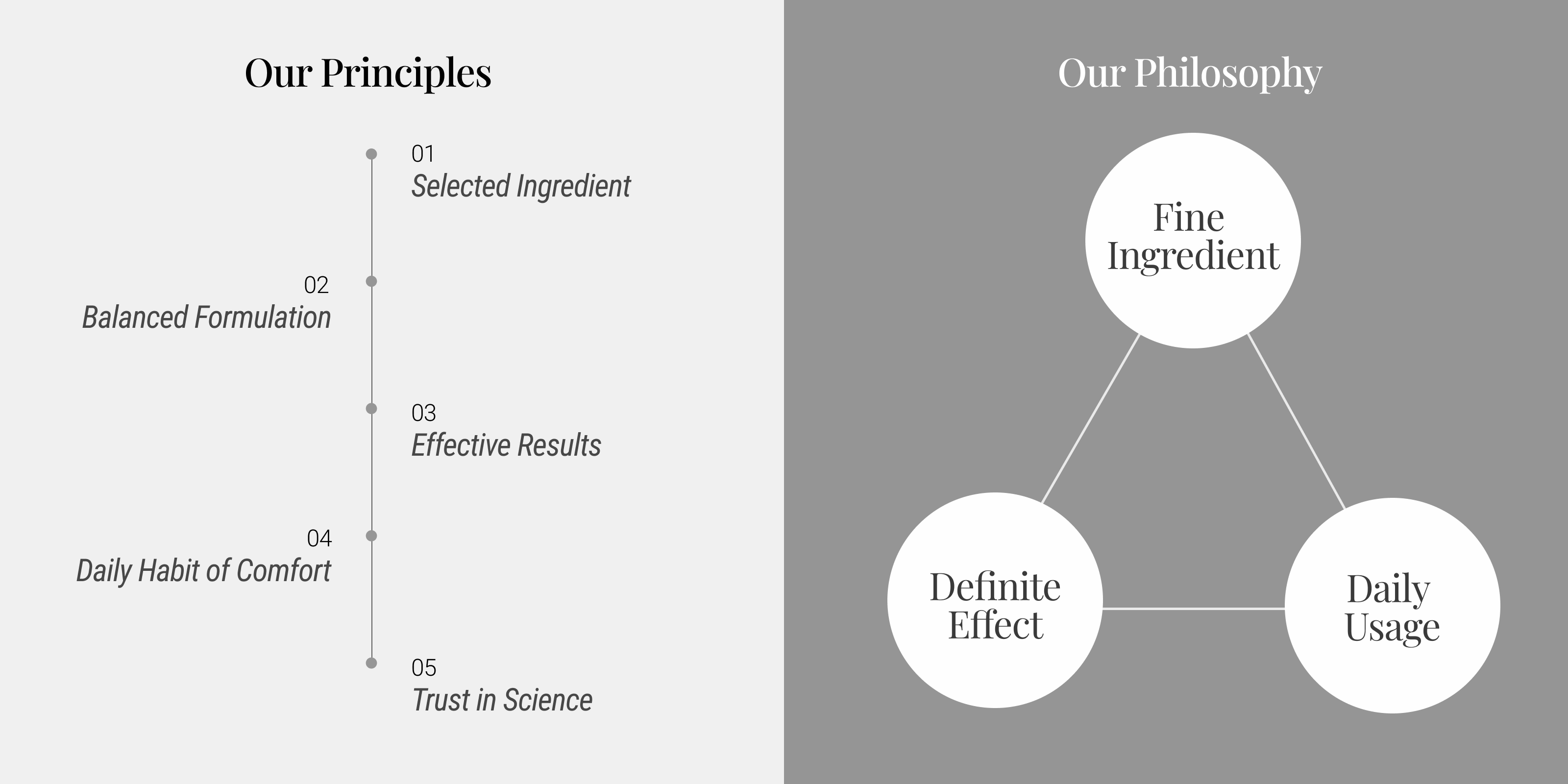 Our Principles

01
Selected Ingredient

02
Balanced Formulation

03
Effective Results

04
Daily Habit of Comfort

05
Trust in Science

Our Philosophy

Fine Ingredient

Definite Effect

Daily Usage